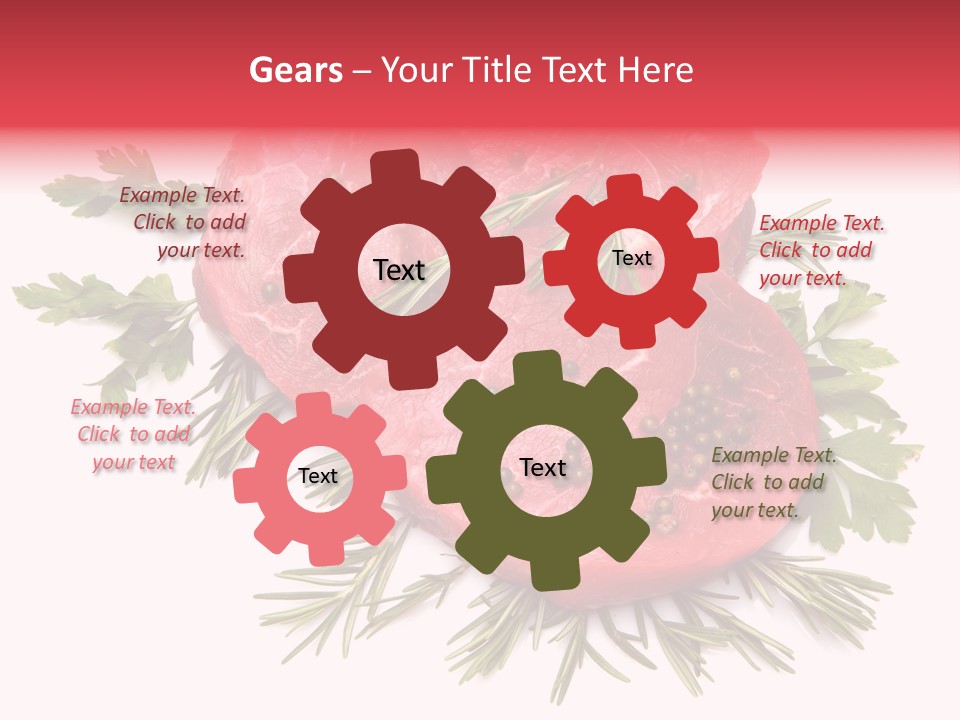 Gears – Your Title Text Here

Example Text. Click to add your text.

Text

Text

Example Text. Click to add your text.

Example Text. Click to add your text

Text

Text

Example Text. Click to add your text.